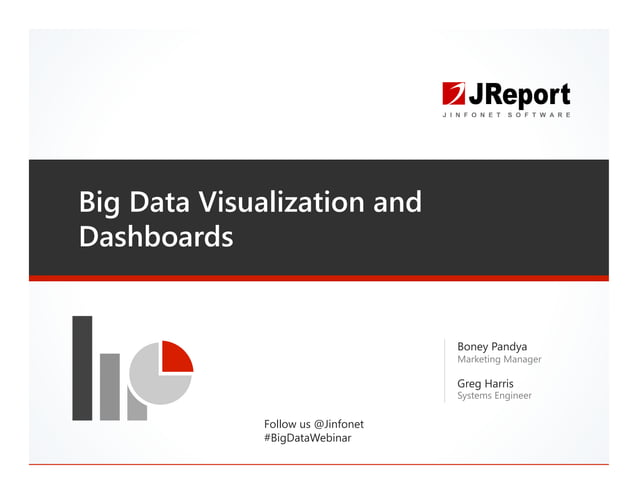 JReport
JINFONET SOFTWARE

Big Data Visualization and Dashboards

Boney Pandya
Marketing Manager

Greg Harris
Systems Engineer

Follow us @Jinfonet
#BigDataWebinar